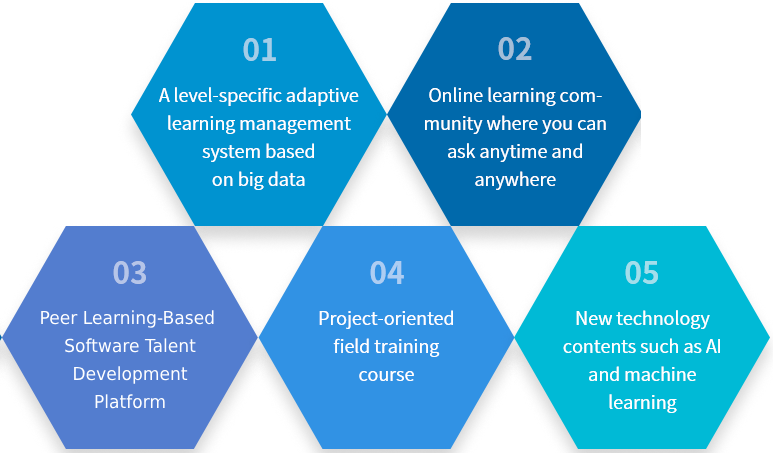 01
A level-specific adaptive learning management system based on big data

02
Online learning community where you can ask anytime and anywhere

03
Peer Learning-Based Software Talent Development Platform

04
Project-oriented field training course

05
New technology contents such as AI and machine learning